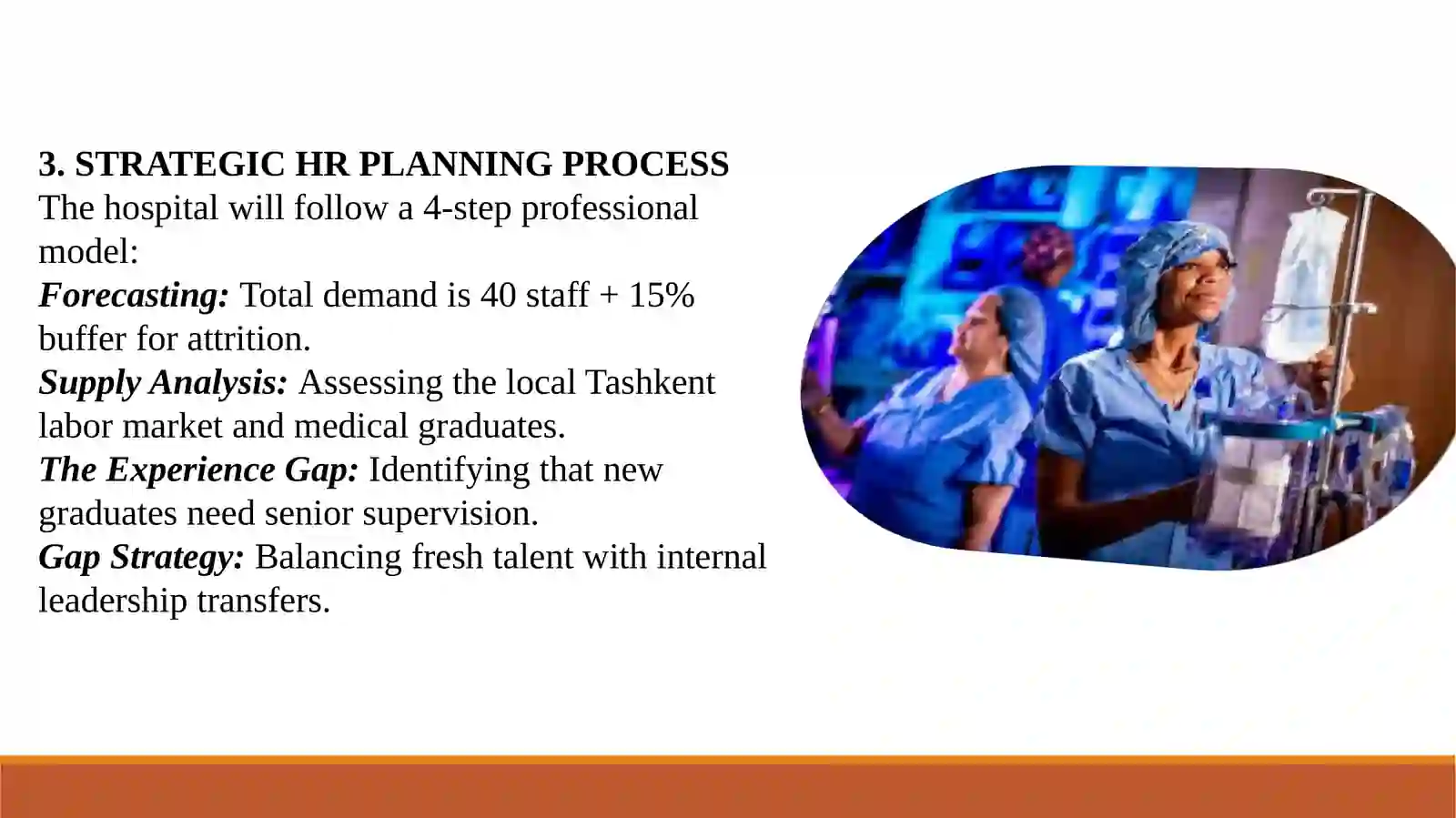 3. STRATEGIC HR PLANNING PROCESS
The hospital will follow a 4-step professional model:
Forecasting: Total demand is 40 staff + 15% buffer for attrition.
Supply Analysis: Assessing the local Tashkent labor market and medical graduates.
The Experience Gap: Identifying that new graduates need senior supervision.
Gap Strategy: Balancing fresh talent with internal leadership transfers.